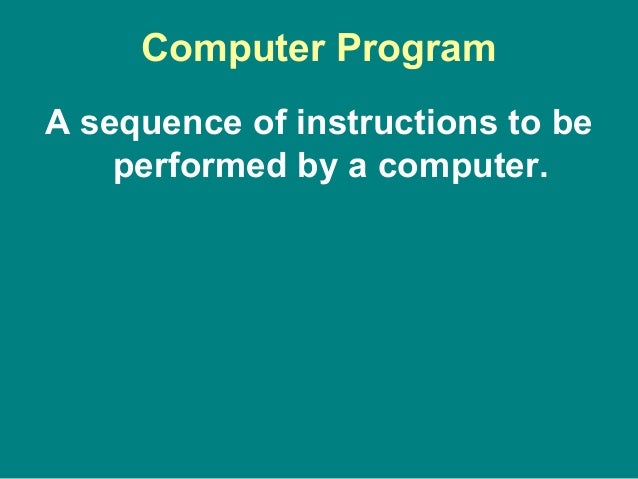 Computer Program

A sequence of instructions to be performed by a computer.